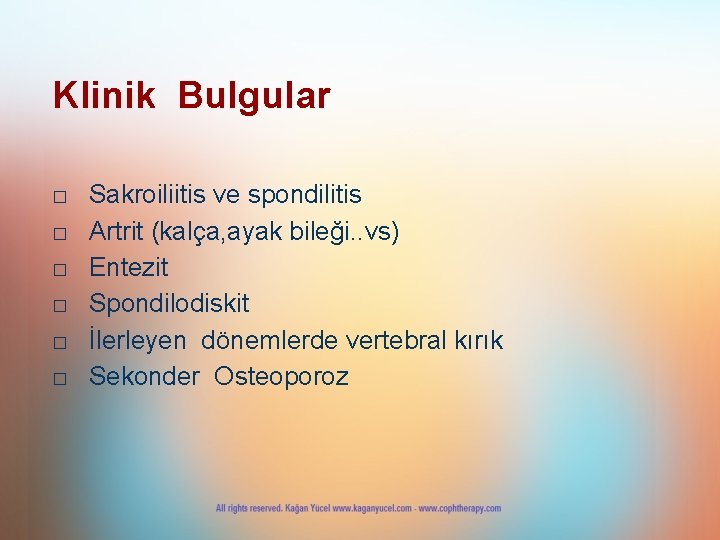 Klinik Bulgular

□ Sakroiliitis ve spondilitis
□ Artrit (kalça,ayak bileği..vs)
□ Entezit
□ Spondilodiskit
□ İlerleyen dönemlerde vertebral kırık
□ Sekonder Osteoporoz

All rights reserved. Kağan Yücel www.kaganyucel.com - www.cophtherapy.com